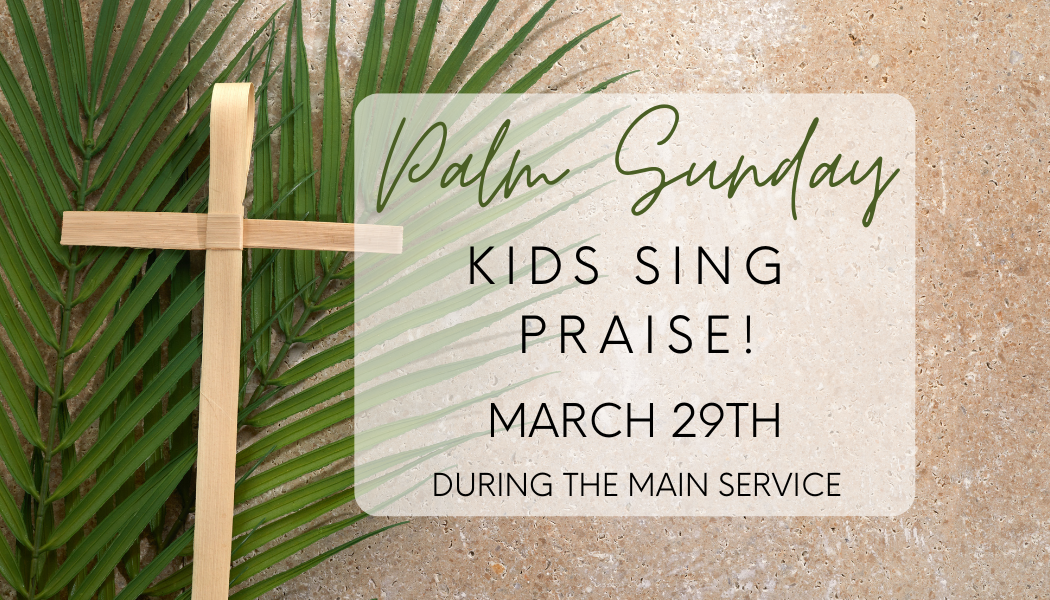 Palm Sunday

KIDS SING PRAISE!

MARCH 29TH

DURING THE MAIN SERVICE